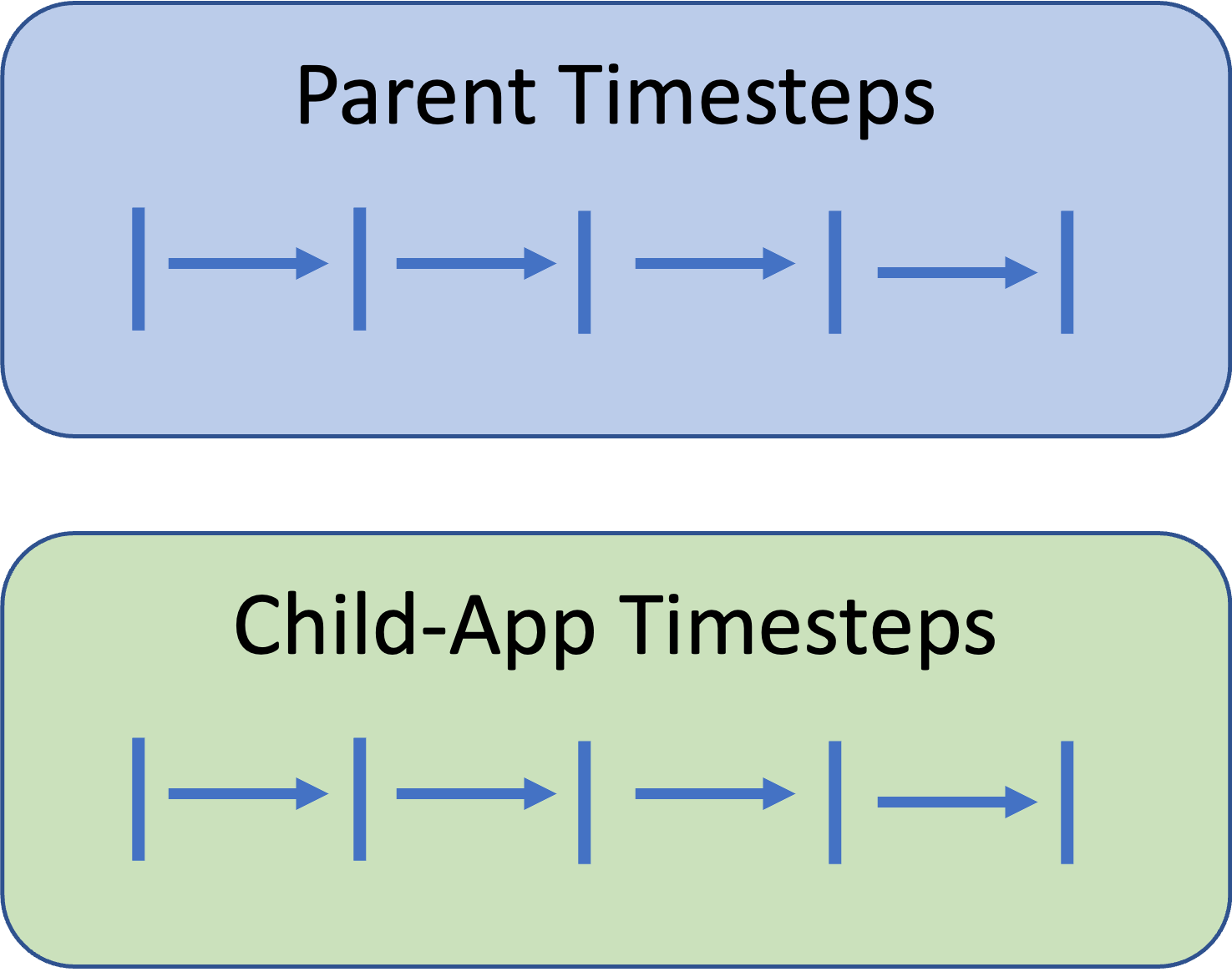 Parent Timesteps

Child-App Timesteps